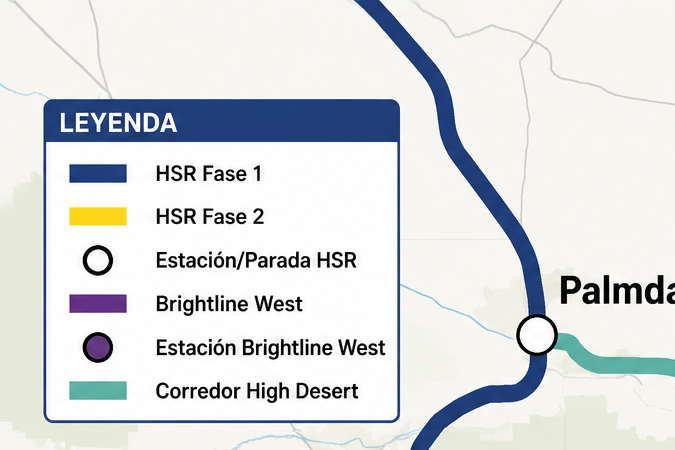 LEYENDA

HSR Fase 1

HSR Fase 2

Estación/Parada HSR

Brightline West

Estación Brightline West

Corredor High Desert

Palmda